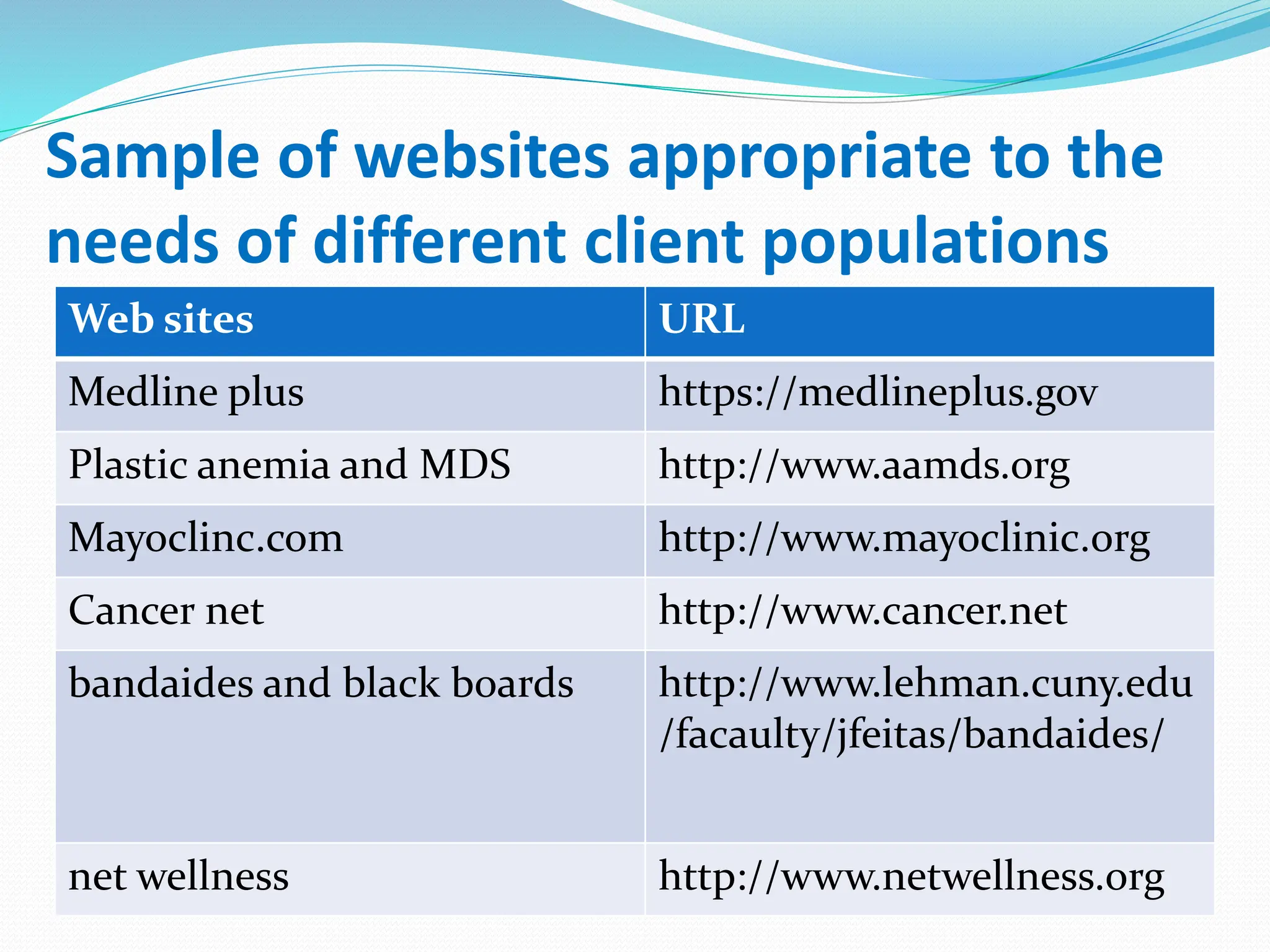 Sample of websites appropriate to the needs of different client populations

| Web sites | URL |
|---|---|
| Medline plus | https://medlineplus.gov |
| Plastic anemia and MDS | http://www.aamds.org |
| Mayoclinc.com | http://www.mayoclinic.org |
| Cancer net | http://www.cancer.net |
| bandaides and black boards | http://www.lehman.cuny.edu/facaulty/jfeitas/bandaides/ |
| net wellness | http://www.netwellness.org |